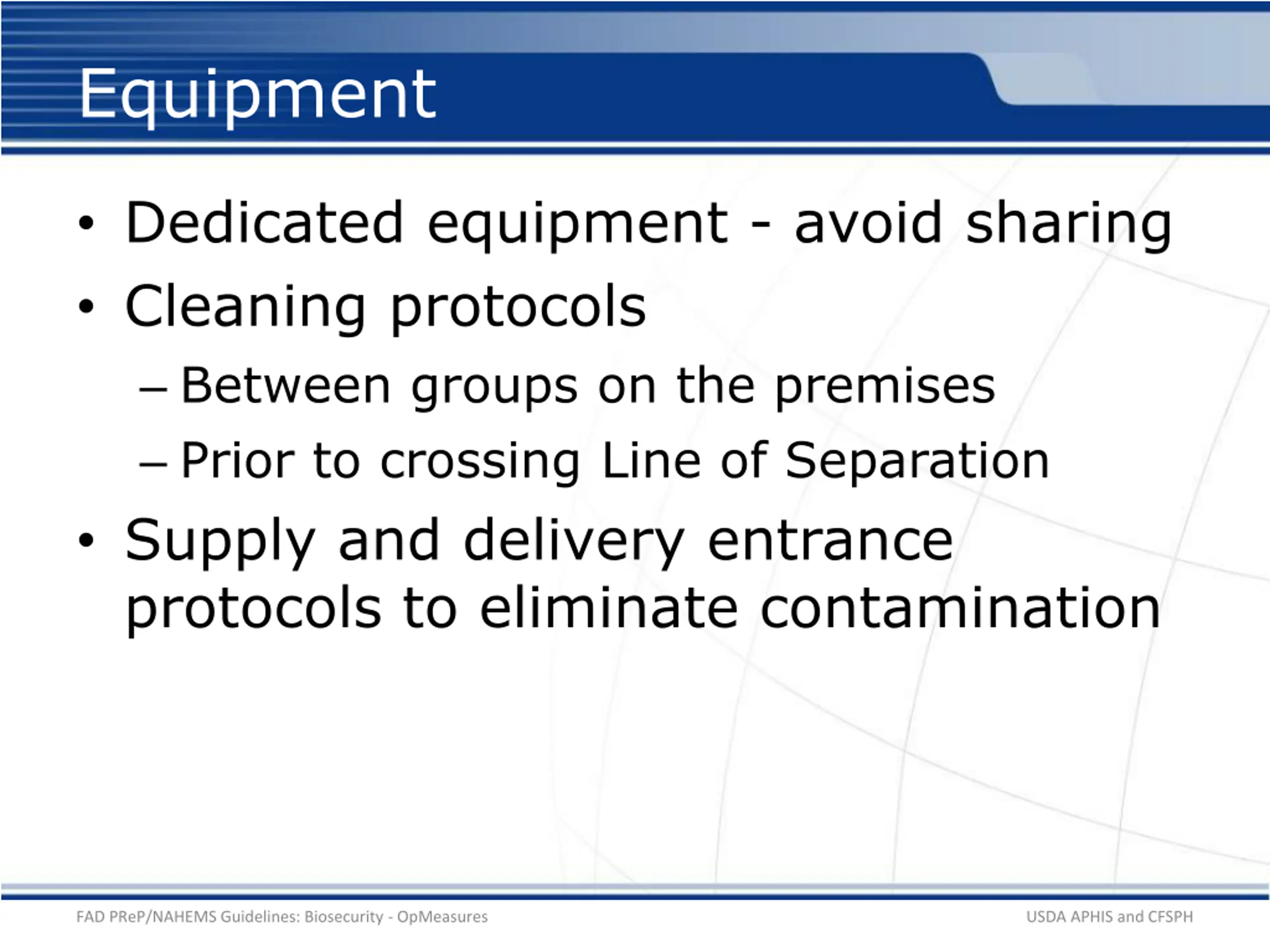 Equipment

• Dedicated equipment - avoid sharing
• Cleaning protocols
– Between groups on the premises
– Prior to crossing Line of Separation
• Supply and delivery entrance protocols to eliminate contamination

FAD PReP/NAHEMS Guidelines: Biosecurity - OpMeasures

USDA APHIS and CFSPH